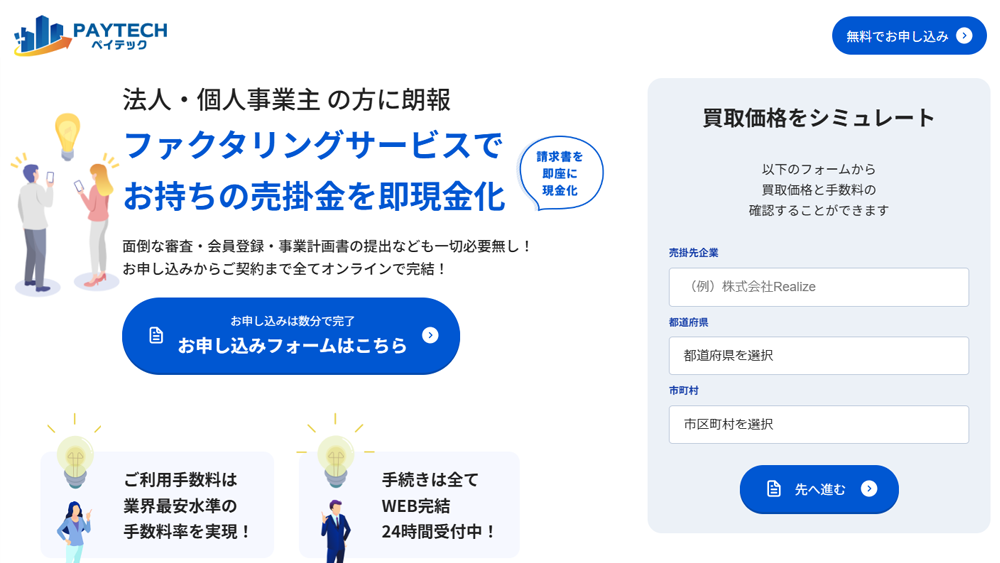 PAYTECH
ペイテック

無料でお申し込み

法人・個人事業主 の方に朗報
ファクタリングサービスで
お持ちの売掛金を即現金化

請求書を
即座に
現金化

面倒な審査・会員登録・事業計画書の提出なども一切必要無し！
お申し込みからご契約まで全てオンラインで完結！

お申し込みは数分で完了
お申し込みフォームはこちら

ご利用手数料は
業界最安水準の
手数料率を実現！

手続きは全て
WEB完結
24時間受付中！

買取価格をシミュレート

以下のフォームから
買取価格と手数料の
確認することができます

売掛先企業
（例）株式会社Realize

都道府県
都道府県を選択

市町村
市区町村を選択

先へ進む